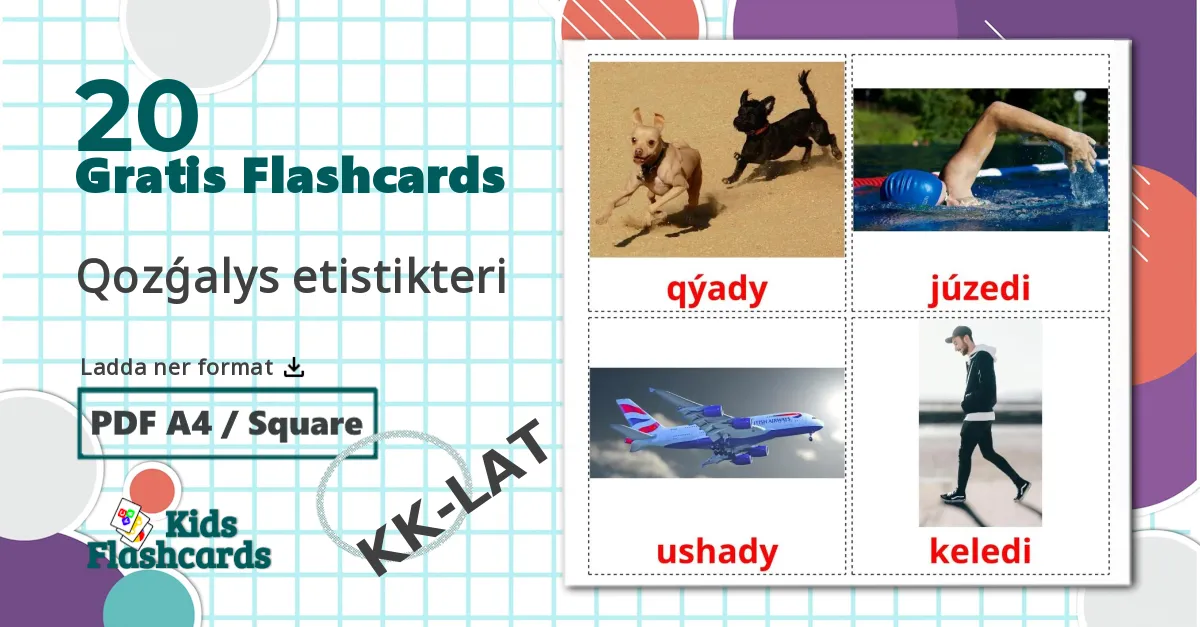 20
Gratis Flashcards

Qozǵalys etistikteri

Ladda ner format

PDF A4 / Square

Kids Flashcards

KK-LAT

qýady

júzedi

ushady

keledi